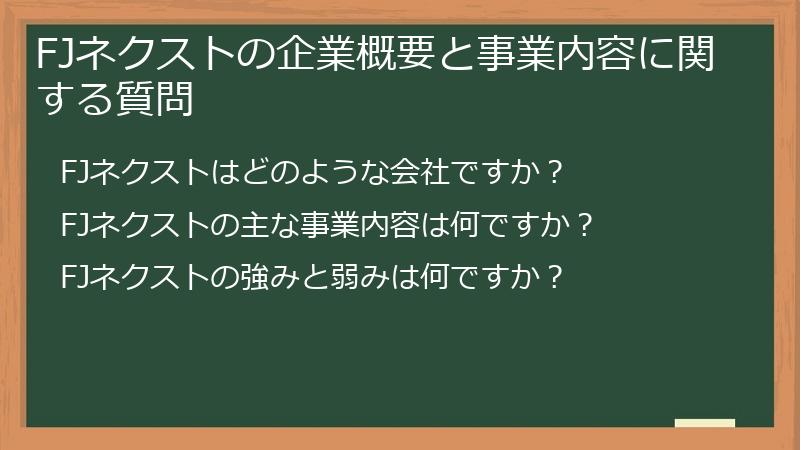 FJネクストの企業概要と事業内容に関する質問

FJネクストはどのような会社ですか？

FJネクストの主な事業内容は何ですか？

FJネクストの強みと弱みは何ですか？